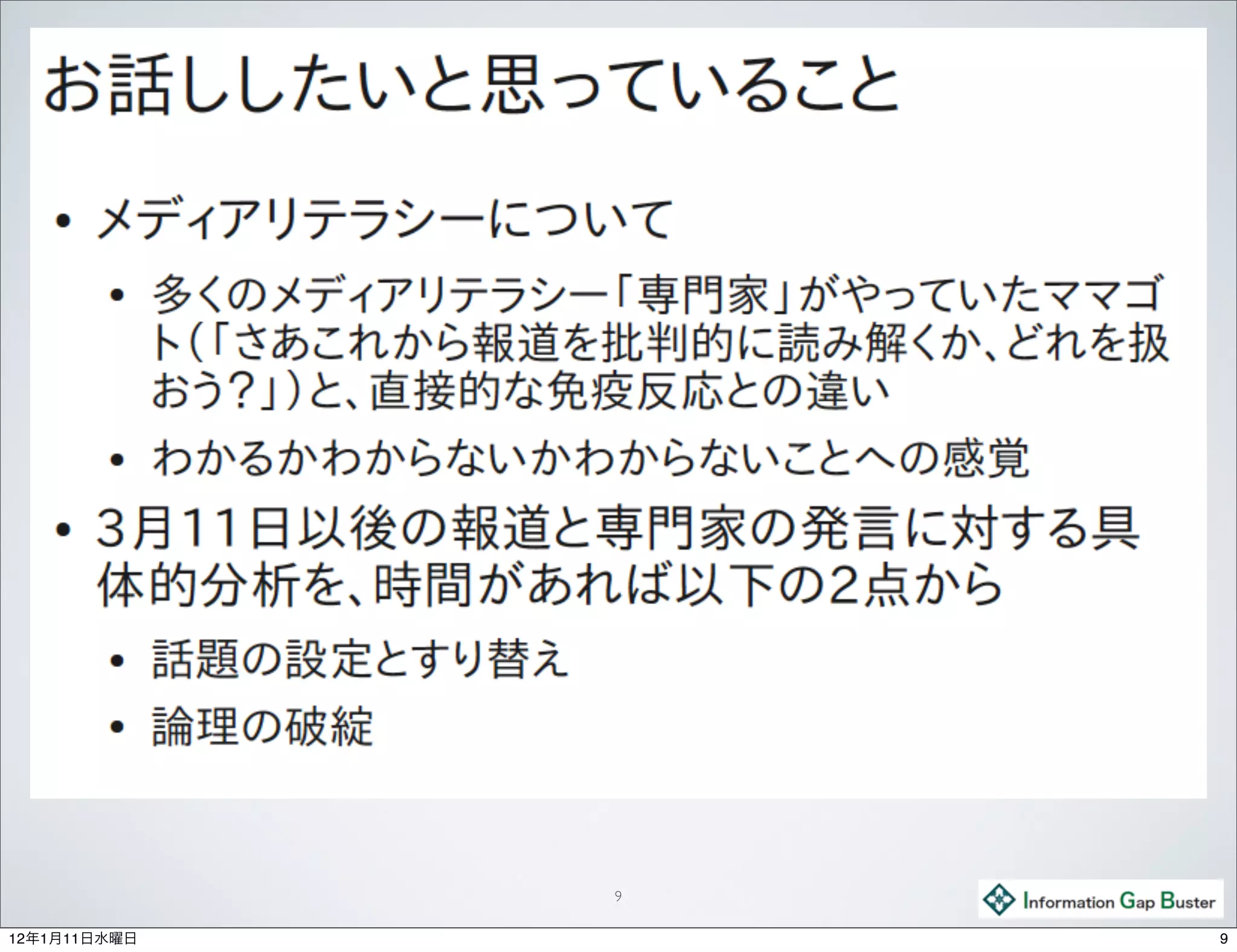 お話ししたいと思っていること

• メディアリテラシーについて

• 多くのメディアリテラシー「専門家」がやっていたママゴト(「さあこれから報道を批判的に読み解くか、どれを扱おう?」)と、直接的な免疫反応との違い

• わかるかわからないかわからないことへの感覚

• 3月11日以後の報道と専門家の発言に対する具体的分析を、時間があれば以下の2点から

• 話題の設定とすり替え

• 論理の破綻

9

Information Gap Buster

12年1月11日水曜日

9